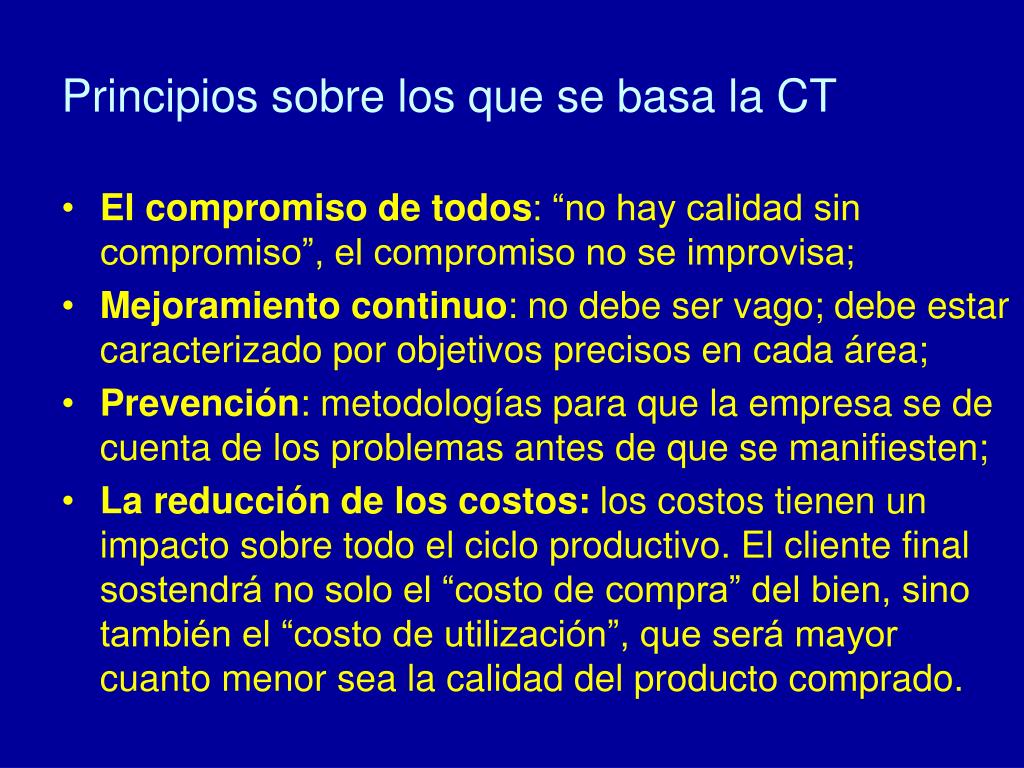 Principios sobre los que se basa la CT

• El compromiso de todos: “no hay calidad sin compromiso”, el compromiso no se improvisa;
• Mejoramiento continuo: no debe ser vago; debe estar caracterizado por objetivos precisos en cada área;
• Prevención: metodologías para que la empresa se de cuenta de los problemas antes de que se manifiesten;
• La reducción de los costos: los costos tienen un impacto sobre todo el ciclo productivo. El cliente final sostendrá no solo el “costo de compra” del bien, sino también el “costo de utilización”, que será mayor cuanto menor sea la calidad del producto comprado.